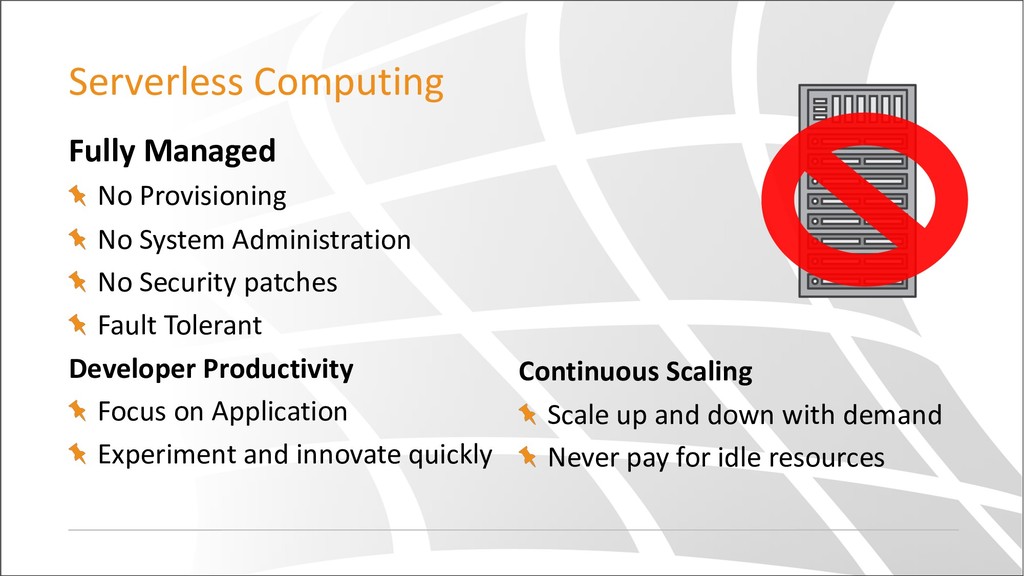 Serverless Computing

Fully Managed

No Provisioning

No System Administration

No Security patches

Fault Tolerant

Developer Productivity

Focus on Application

Experiment and innovate quickly

Continuous Scaling

Scale up and down with demand

Never pay for idle resources